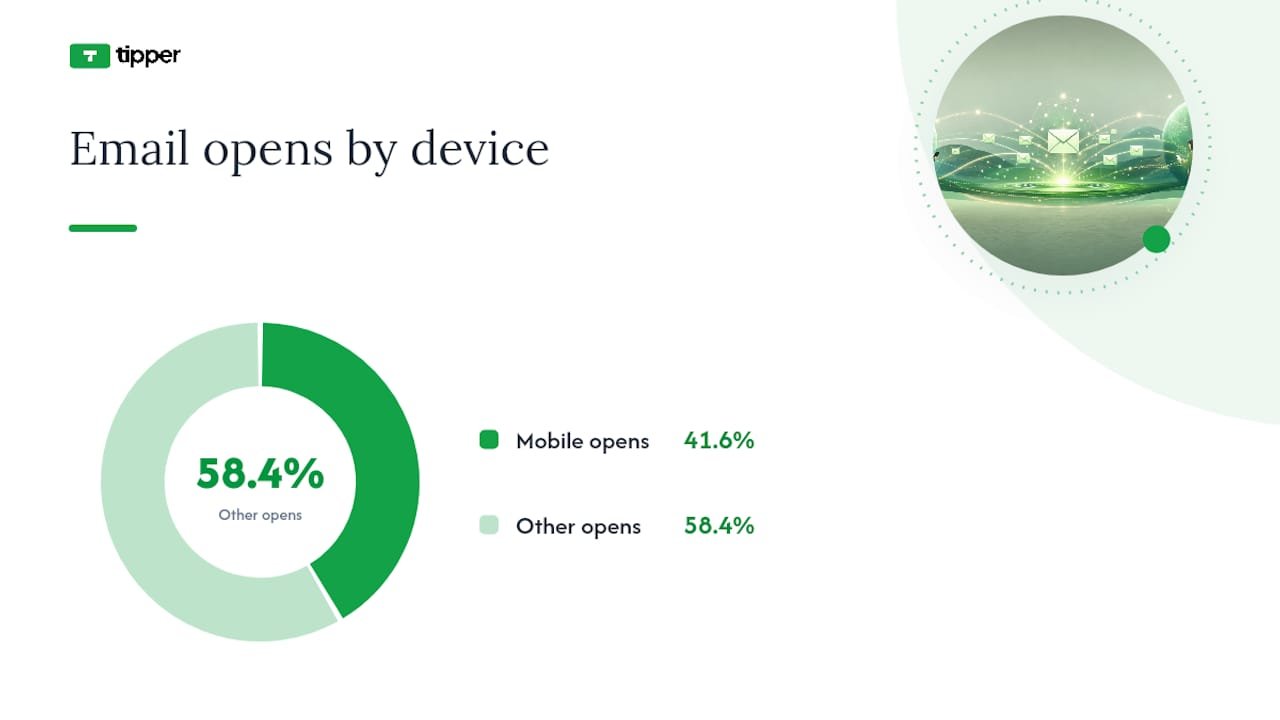 tipper

Email opens by device

58.4%
Other opens

Mobile opens 41.6%

Other opens 58.4%